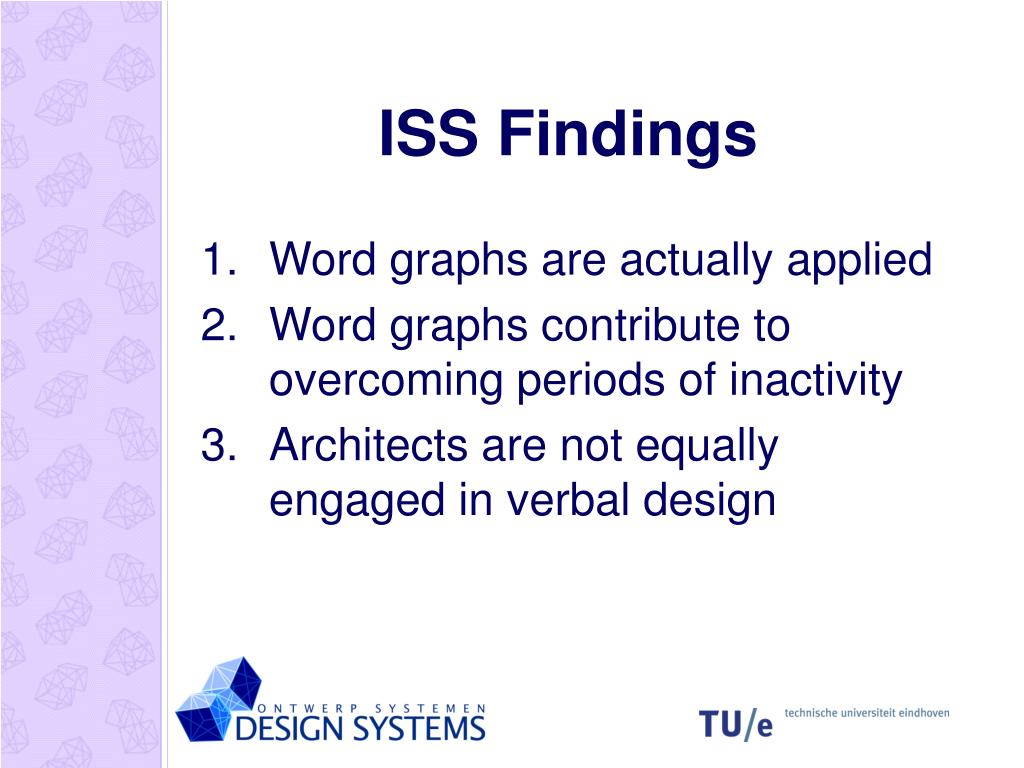 ISS Findings

1. Word graphs are actually applied
2. Word graphs contribute to overcoming periods of inactivity
3. Architects are not equally engaged in verbal design

ONTWERP SYSTEMEN
DESIGN SYSTEMS

TU/e technische universiteit eindhoven